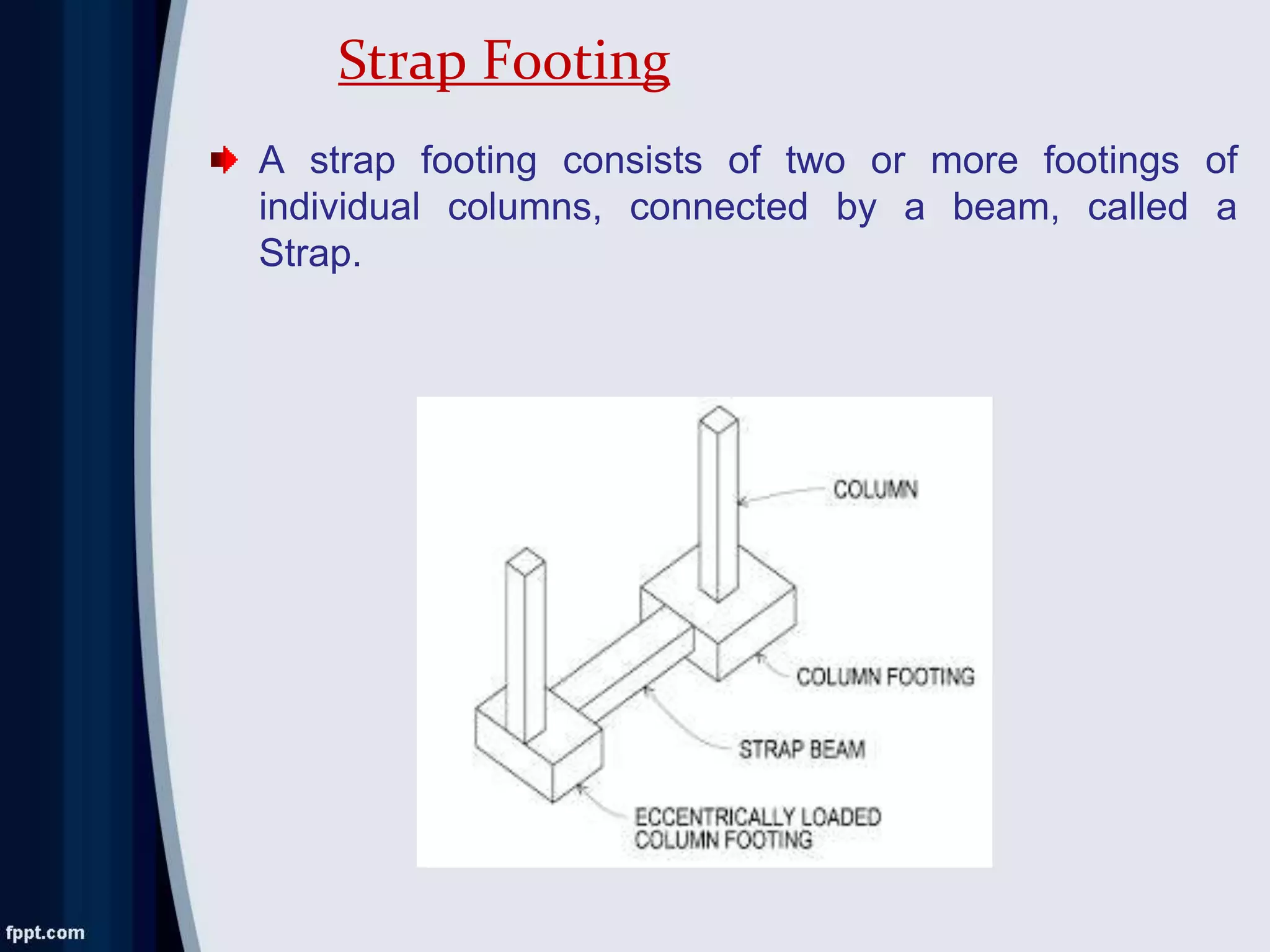 Strap Footing

A strap footing consists of two or more footings of individual columns, connected by a beam, called a Strap.

COLUMN

COLUMN FOOTING

STRAP BEAM

ECCENTRICALLY LOADED COLUMN FOOTING

fppt.com